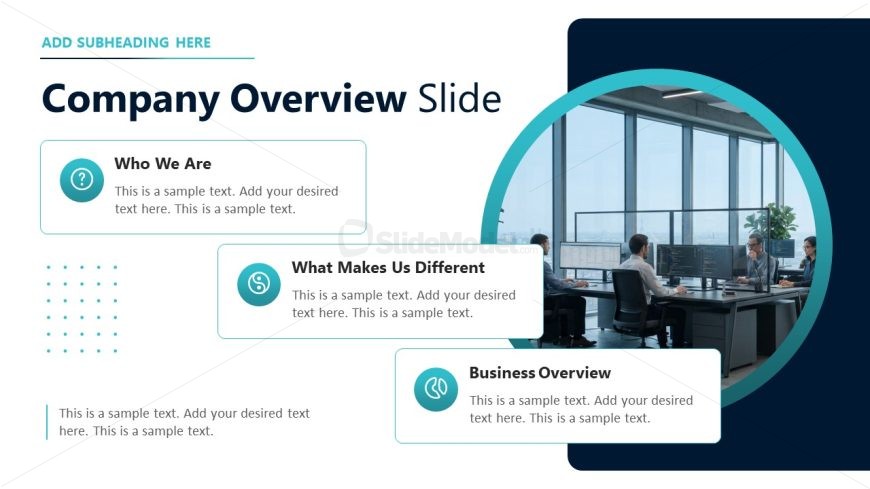 ADD SUBHEADING HERE

Company Overview Slide

Who We Are

This is a sample text. Add your desired text here. This is a sample text.

SlideModel.com

What Makes Us Different

This is a sample text. Add your desired text here. This is a sample text.

Business Overview

This is a sample text. Add your desired text here. This is a sample text.

This is a sample text. Add your desired text here. This is a sample text.